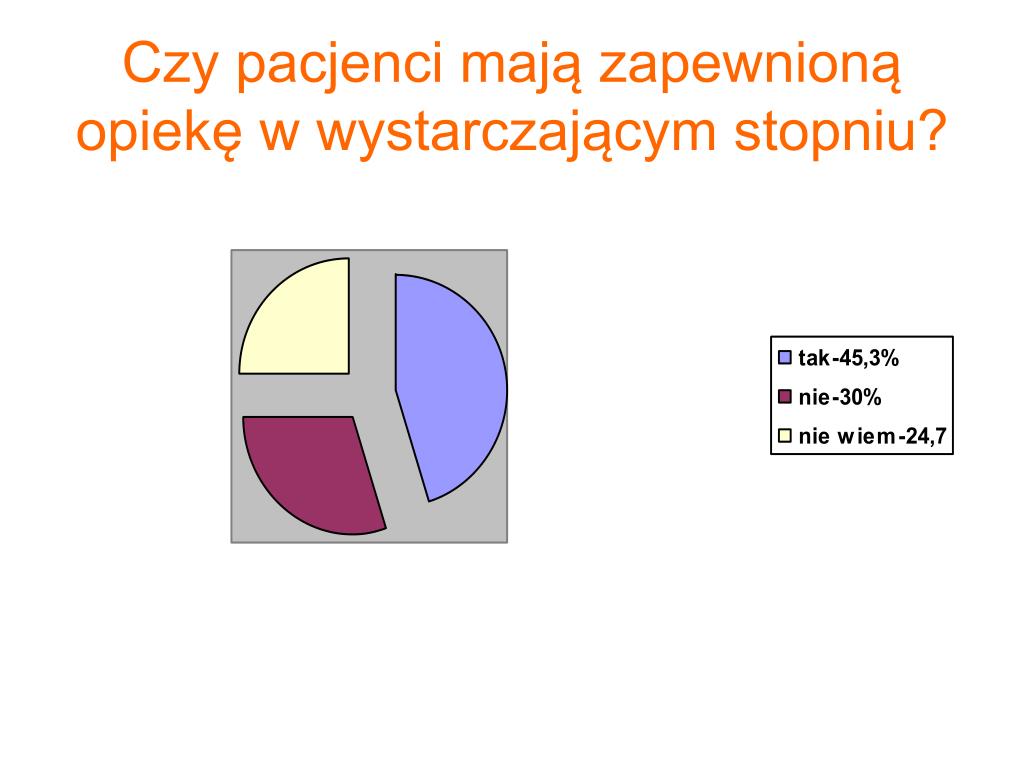 Czy pacjenci mają zapewnioną opiekę w wystarczającym stopniu?

tak-45,3%
nie-30%
nie wiem-24,7